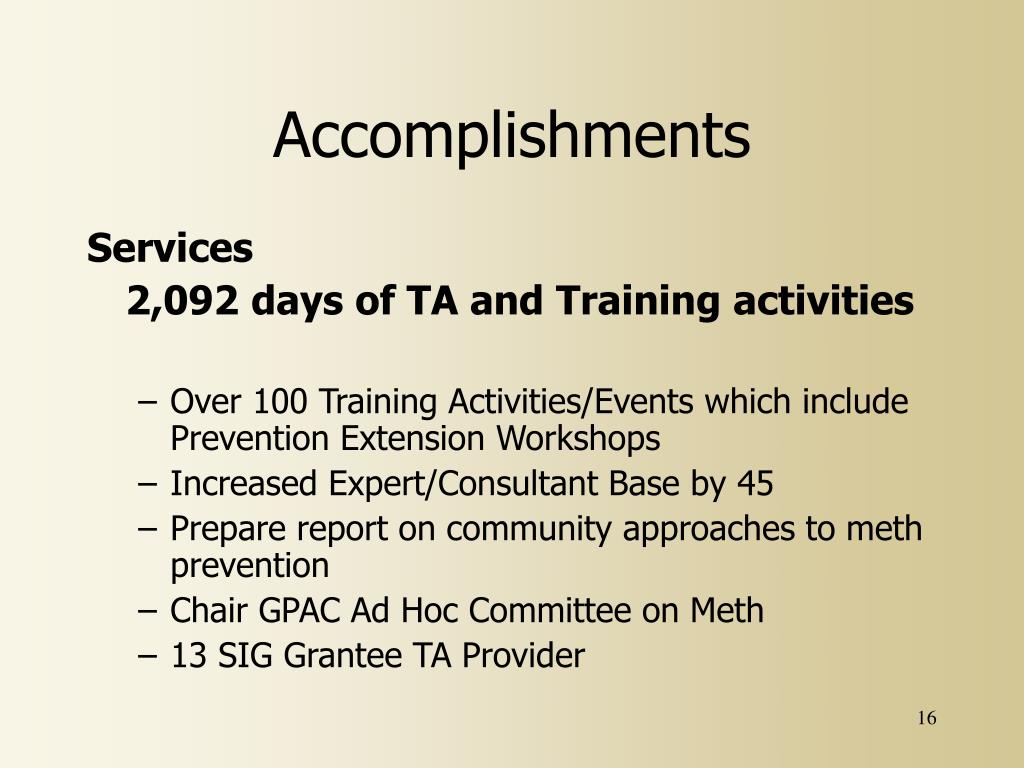 Accomplishments

Services

2,092 days of TA and Training activities

– Over 100 Training Activities/Events which include Prevention Extension Workshops
– Increased Expert/Consultant Base by 45
– Prepare report on community approaches to meth prevention
– Chair GPAC Ad Hoc Committee on Meth
– 13 SIG Grantee TA Provider

16